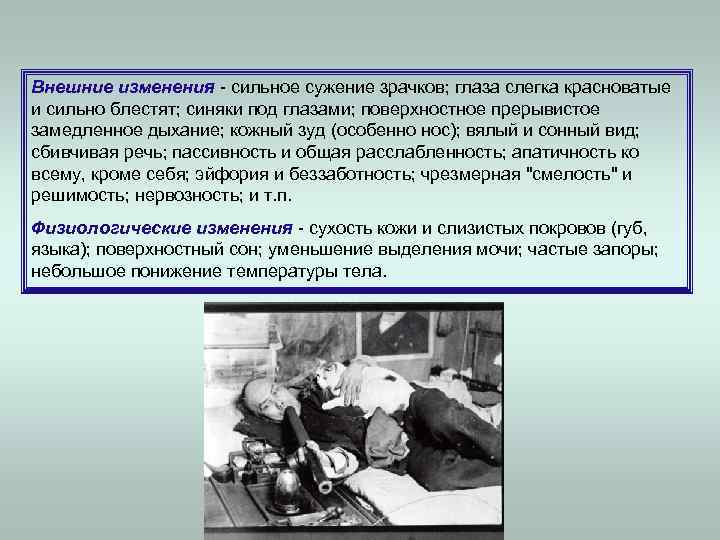 Внешние изменения - сильное сужение зрачков; глаза слегка красноватые и сильно блестят; синяки под глазами; поверхностное прерывистое замедленное дыхание; кожный зуд (особенно нос); вялый и сонный вид; сбивчивая речь; пассивность и общая расслабленность; апатичность ко всему, кроме себя; эйфория и беззаботность; чрезмерная "смелость" и решимость; нервозность; и т.п.

Физиологические изменения - сухость кожи и слизистых покровов (губ, языка); поверхностный сон; уменьшение выделения мочи; частые запоры; небольшое понижение температуры тела.